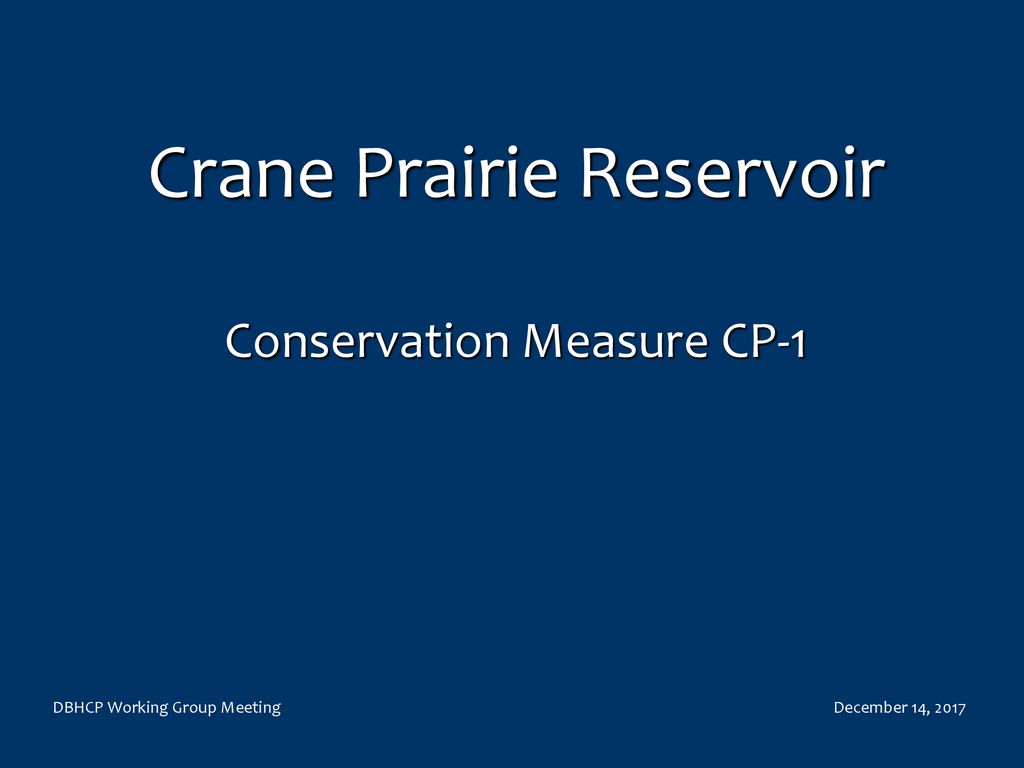 Crane Prairie Reservoir

Conservation Measure CP-1

DBHCP Working Group Meeting

December 14, 2017